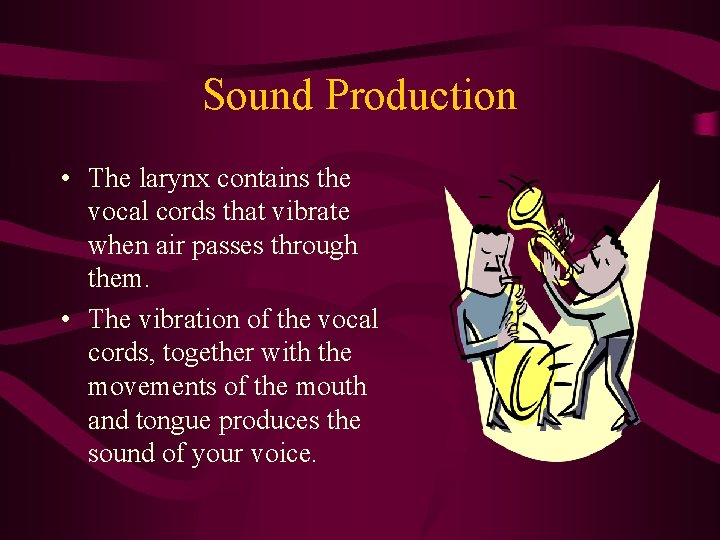 Sound Production

• The larynx contains the vocal cords that vibrate when air passes through them.

• The vibration of the vocal cords, together with the movements of the mouth and tongue produces the sound of your voice.